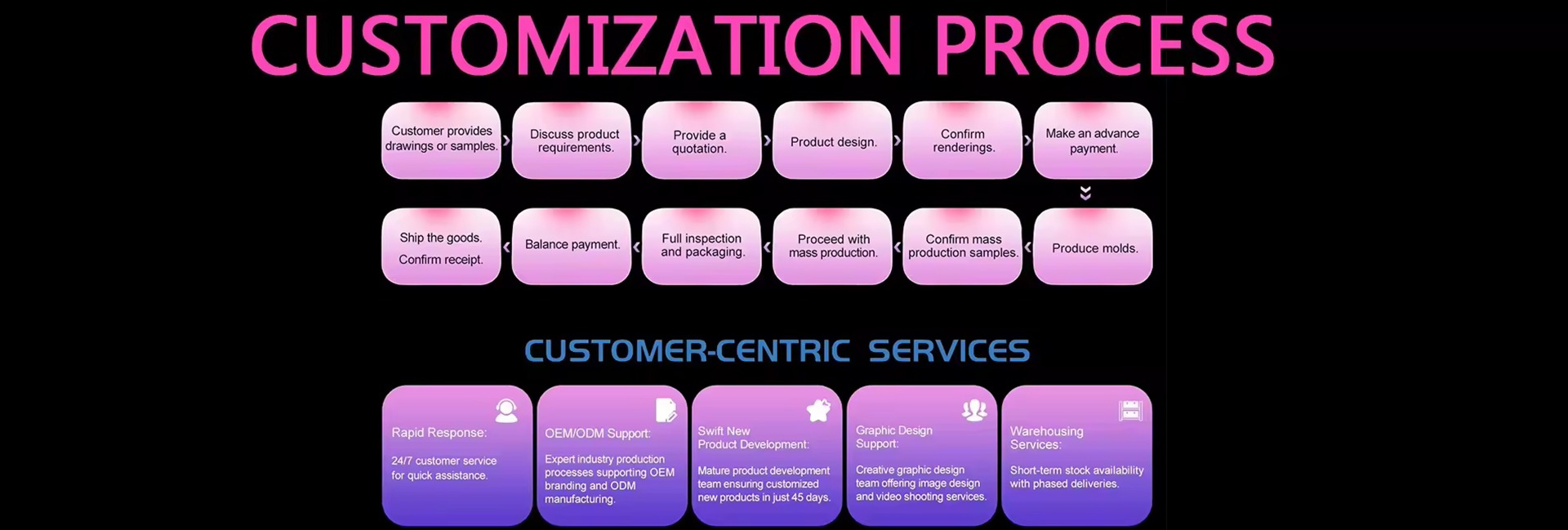 CUSTOMIZATION PROCESS

Customer provides drawings or samples.

Discuss product requirements.

Provide a quotation.

Product design.

Confirm renderings.

Make an advance payment.

Produce molds.

Confirm mass production samples.

Proceed with mass production.

Full inspection and packaging.

Balance payment.

Ship the goods. Confirm receipt.

CUSTOMER-CENTRIC SERVICES

Rapid Response:

24/7 customer service for quick assistance.

OEM/ODM Support:

Expert industry production processes supporting OEM branding and ODM manufacturing.

Swift New Product Development:

Mature product development team ensuring customized new products in just 45 days.

Graphic Design Support:

Creative graphic design team offering image design and video shooting services.

Warehousing Services:

Short-term stock availability with phased deliveries.